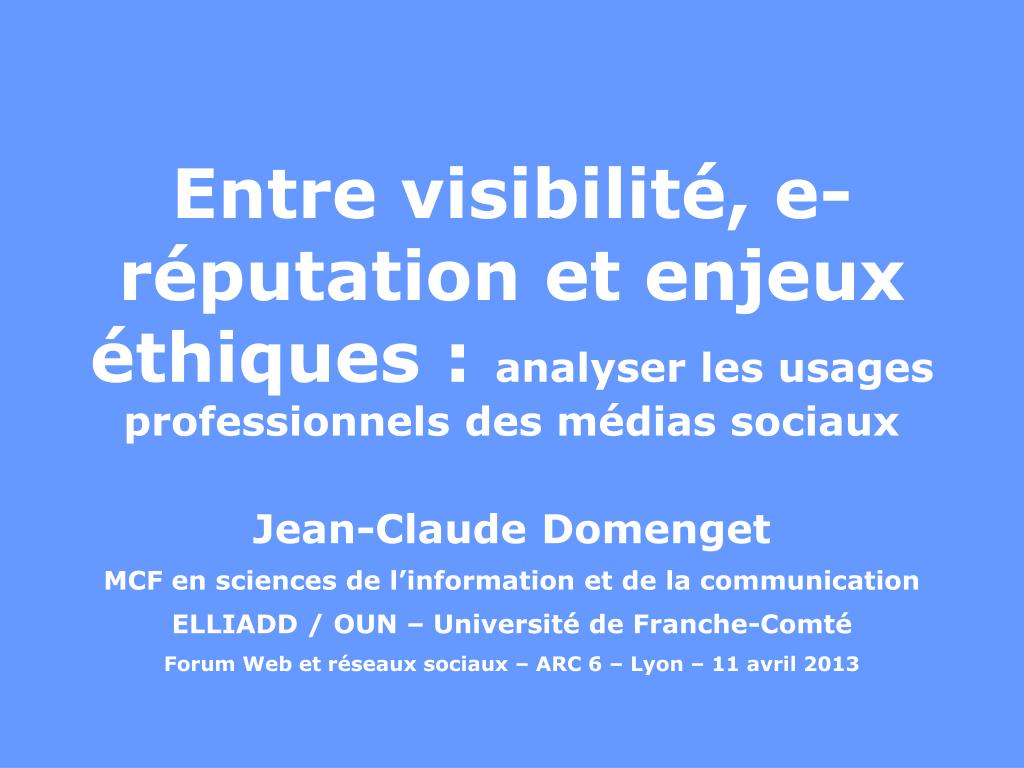 Entre visibilité, e-réputation et enjeux éthiques : analyser les usages professionnels des médias sociaux

Jean-Claude Domenget

MCF en sciences de l’information et de la communication

ELLIADD / OUN – Université de Franche-Comté

Forum Web et réseaux sociaux – ARC 6 – Lyon – 11 avril 2013